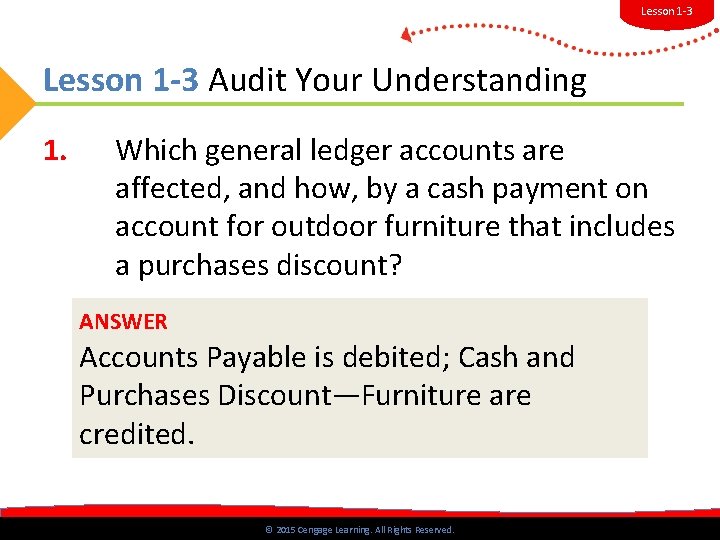 Lesson 1-3

Lesson 1-3 Audit Your Understanding

1. Which general ledger accounts are affected, and how, by a cash payment on account for outdoor furniture that includes a purchases discount?

ANSWER
Accounts Payable is debited; Cash and Purchases Discount—Furniture are credited.

© 2015 Cengage Learning. All Rights Reserved.